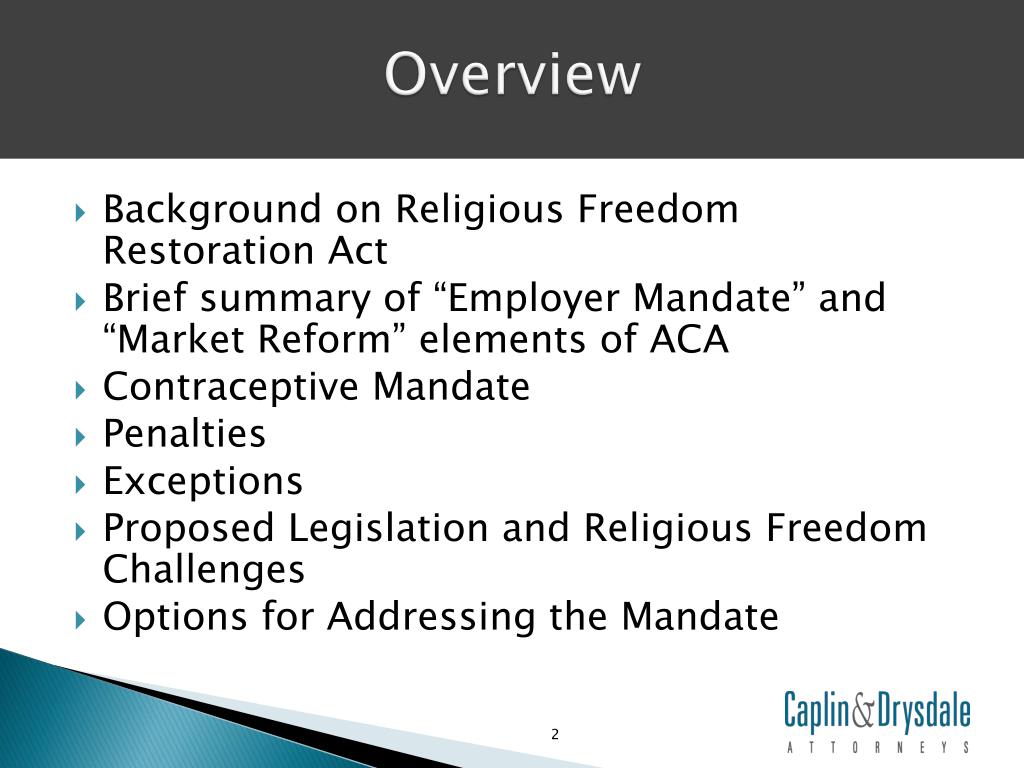 Overview

Background on Religious Freedom Restoration Act

Brief summary of “Employer Mandate” and “Market Reform” elements of ACA

Contraceptive Mandate

Penalties

Exceptions

Proposed Legislation and Religious Freedom Challenges

Options for Addressing the Mandate

2

Caplin&Drysdale
ATTORNEYS